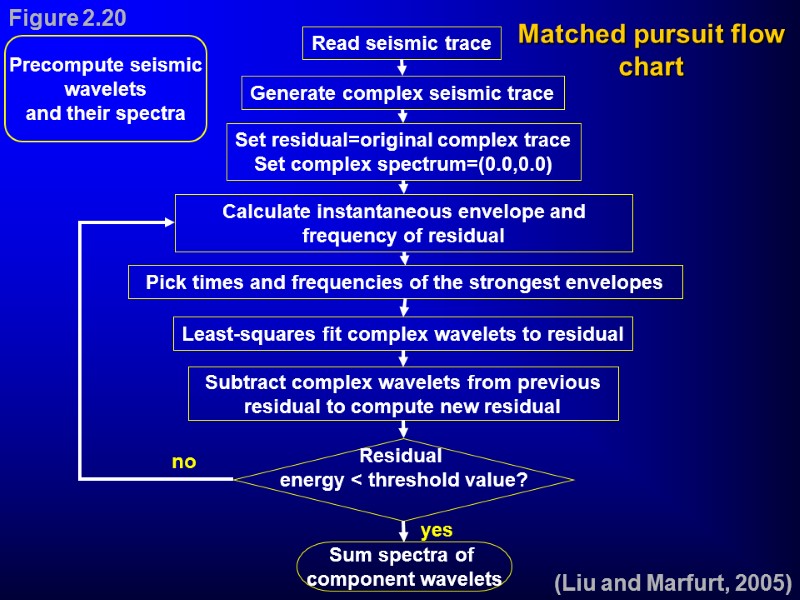 Figure 2.20

Matched pursuit flow chart

Precompute seismic wavelets and their spectra

Read seismic trace

Generate complex seismic trace

Set residual=original complex trace
Set complex spectrum=(0.0,0.0)

Calculate instantaneous envelope and frequency of residual

Pick times and frequencies of the strongest envelopes

Least-squares fit complex wavelets to residual

Subtract complex wavelets from previous residual to compute new residual

Residual energy < threshold value?

no

yes

Sum spectra of component wavelets

(Liu and Marfurt, 2005)